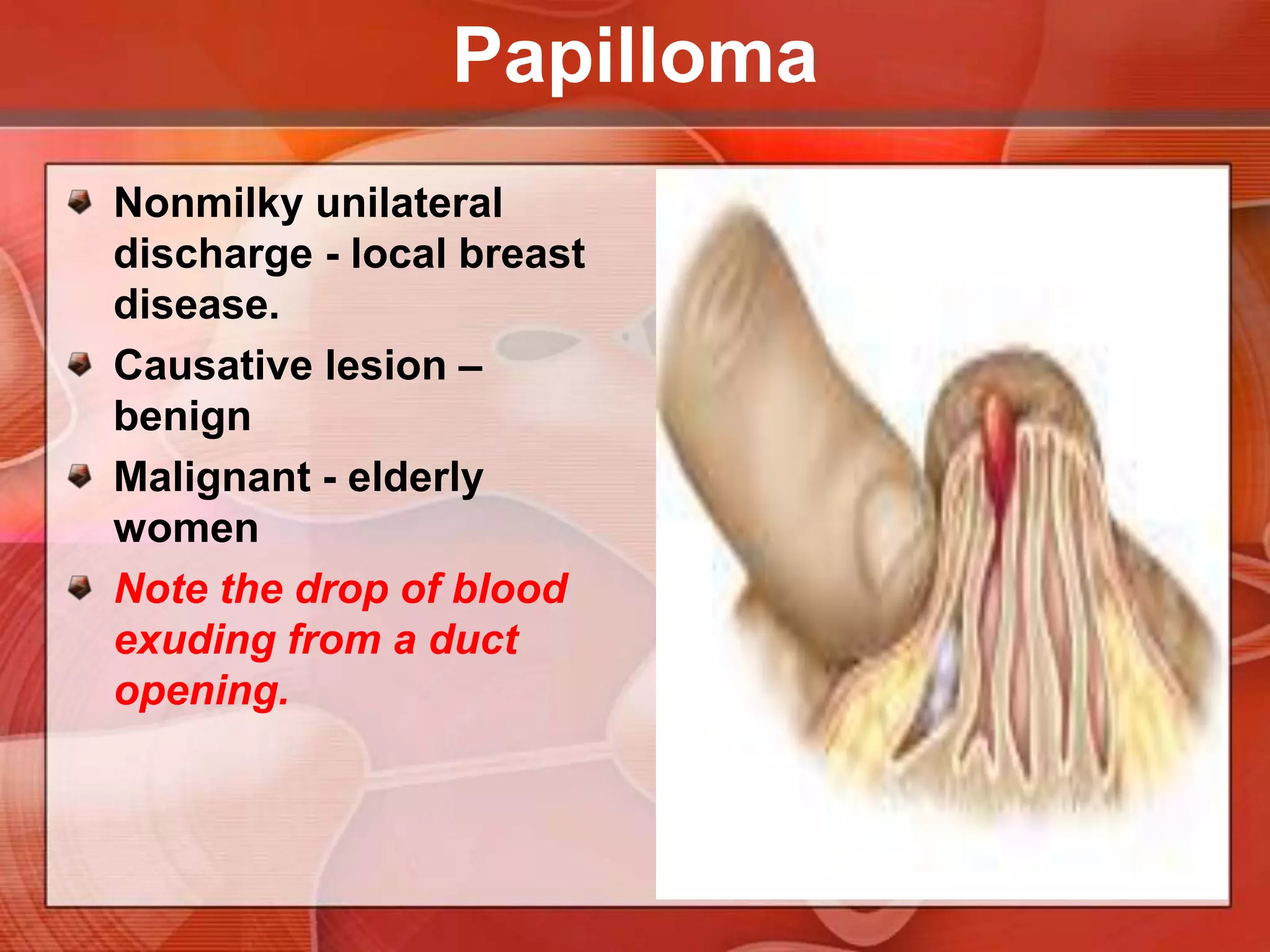 Papilloma

Nonmilky unilateral discharge - local breast disease.

Causative lesion – benign

Malignant - elderly women

Note the drop of blood exuding from a duct opening.